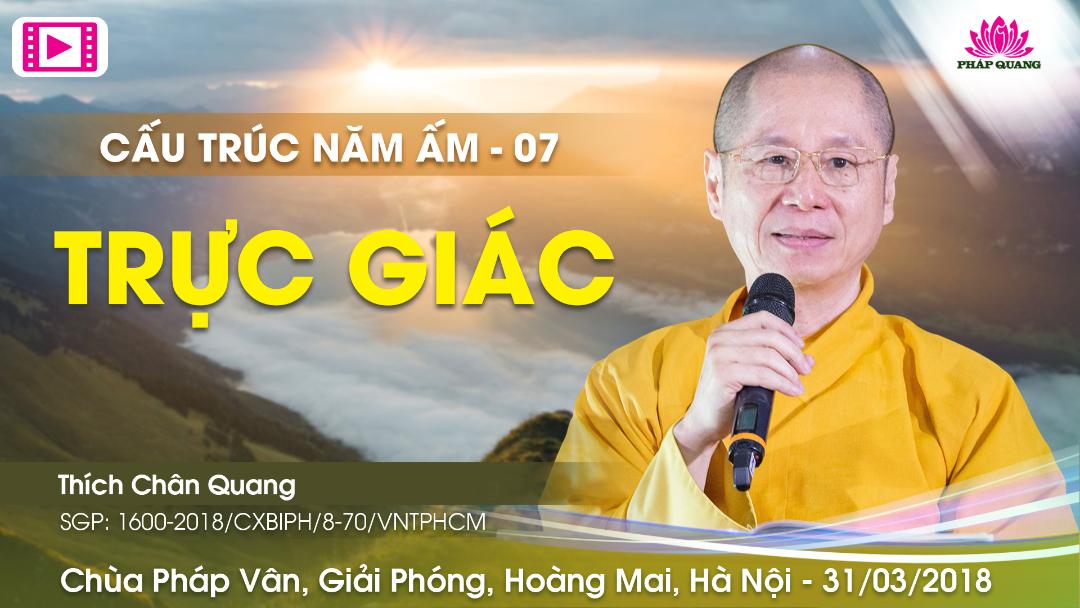 PHÁP QUANG

CẤU TRÚC NĂM ẤM - 07

TRỰC GIÁC

Thích Chân Quang

SGP: 1600-2018/CXBIPH/8-70/VNTPHCM

Chùa Pháp Vân, Giải Phóng, Hoàng Mai, Hà Nội - 31/03/2018